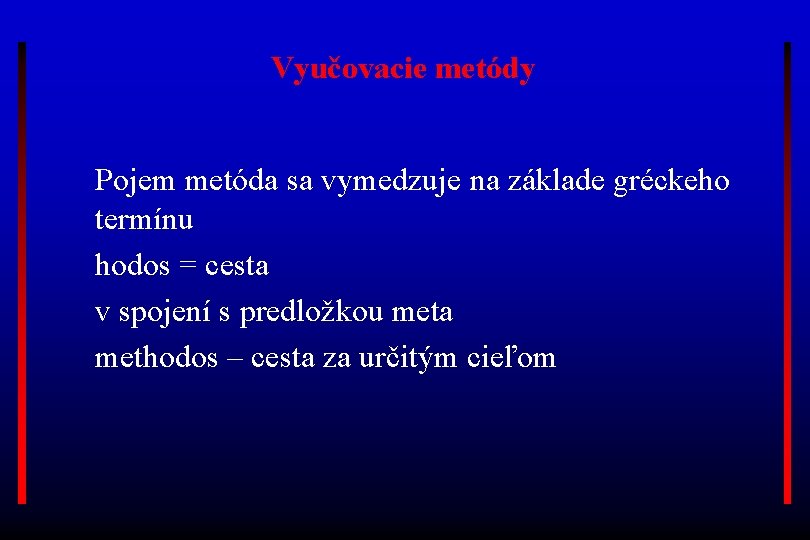 Vyučovacie metódy

Pojem metóda sa vymedzuje na základe gréckeho termínu

hodos = cesta

v spojení s predložkou meta

methodos – cesta za určitým cieľom